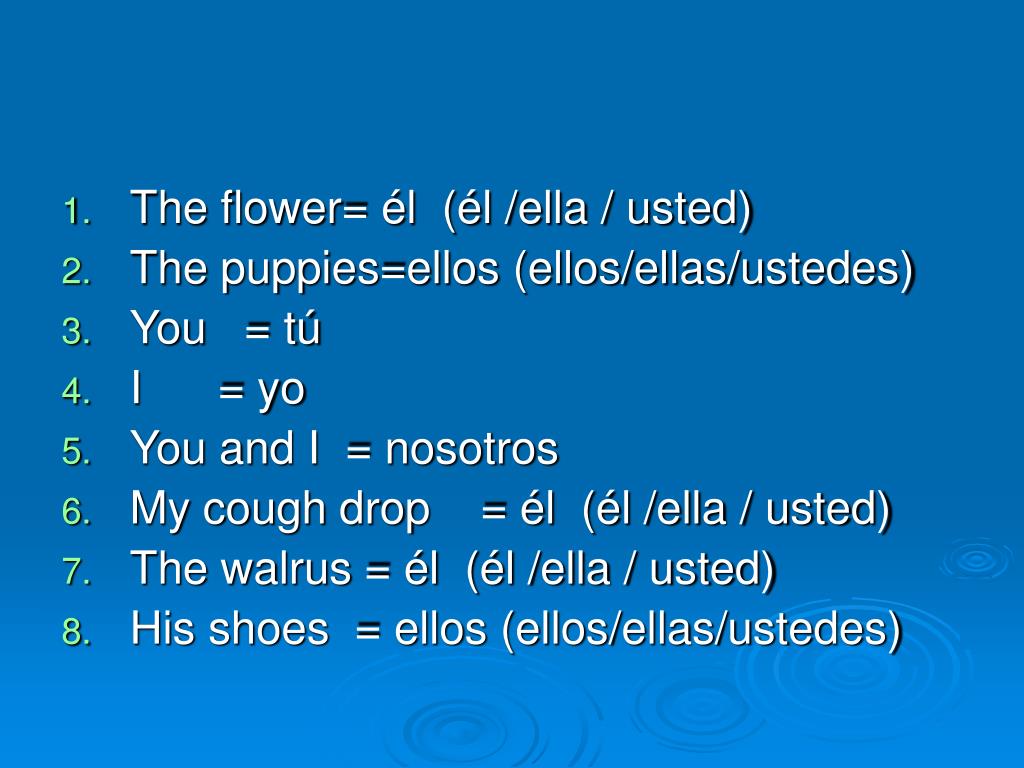 1. The flower= él (él /ella / usted)
2. The puppies=ellos (ellos/ellas/ustedes)
3. You = tú
4. I = yo
5. You and I = nosotros
6. My cough drop = él (él /ella / usted)
7. The walrus = él (él /ella / usted)
8. His shoes = ellos (ellos/ellas/ustedes)